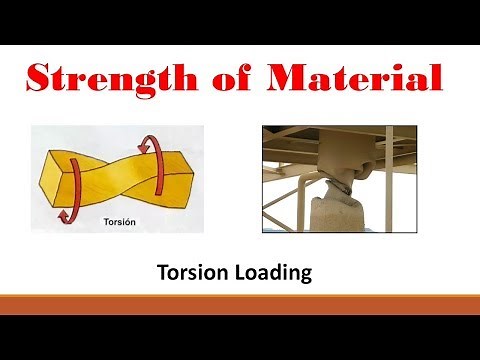 Strength of Material

Torsión

Torsion Loading